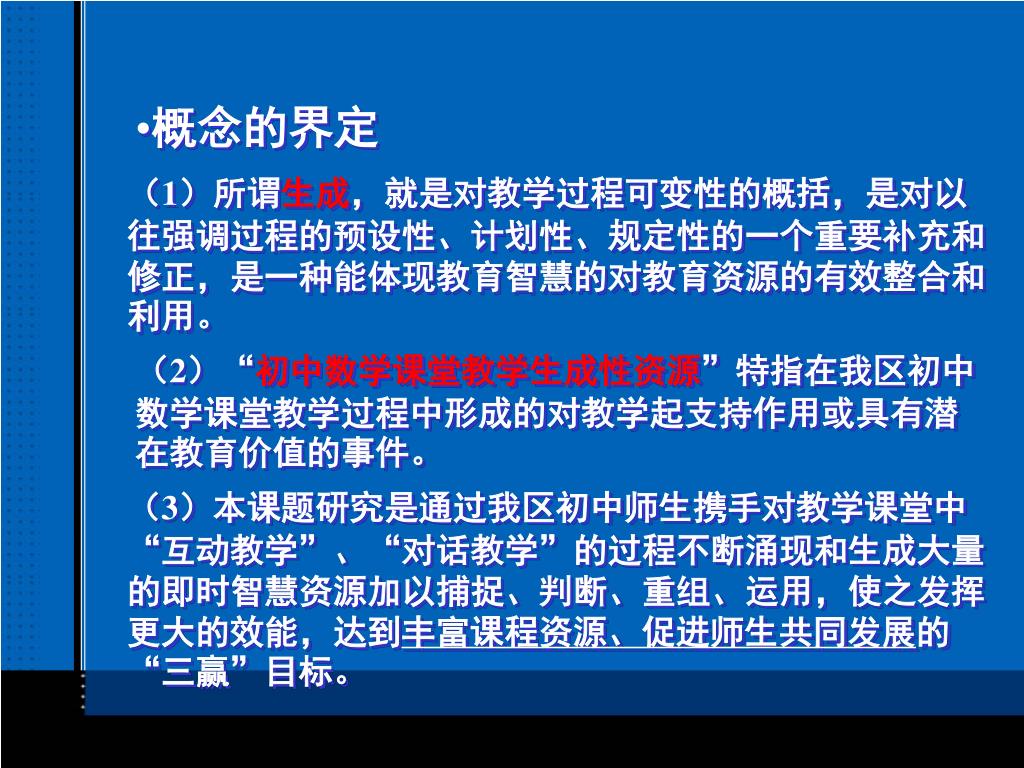 •概念的界定

（1）所谓生成，就是对教学过程可变性的概括，是对以往强调过程的预设性、计划性、规定性的一个重要补充和修正，是一种能体现教育智慧的对教育资源的有效整合和利用。

（2）“初中数学课堂教学生成性资源”特指在我区初中数学课堂教学过程中形成的对教学起支持作用或具有潜在教育价值的事件。

（3）本课题研究是通过我区初中师生携手对教学课堂中“互动教学”、“对话教学”的过程不断涌现和生成大量的即时智慧资源加以捕捉、判断、重组、运用，使之发挥更大的效能，达到丰富课程资源、促进师生共同发展的“三赢”目标。